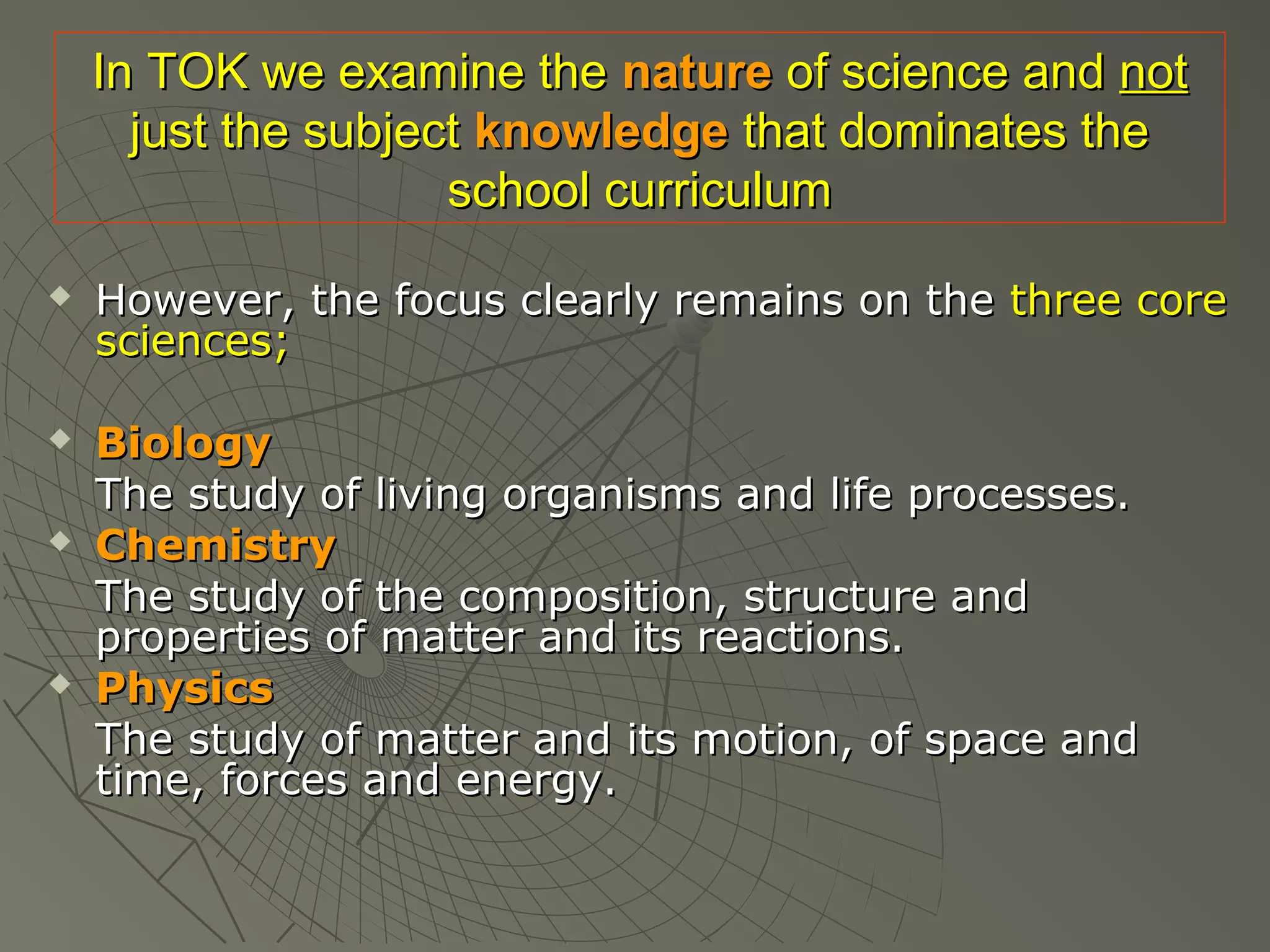 In TOK we examine the nature of science and not just the subject knowledge that dominates the school curriculum

However, the focus clearly remains on the three core sciences;

Biology
The study of living organisms and life processes.

Chemistry
The study of the composition, structure and properties of matter and its reactions.

Physics
The study of matter and its motion, of space and time, forces and energy.